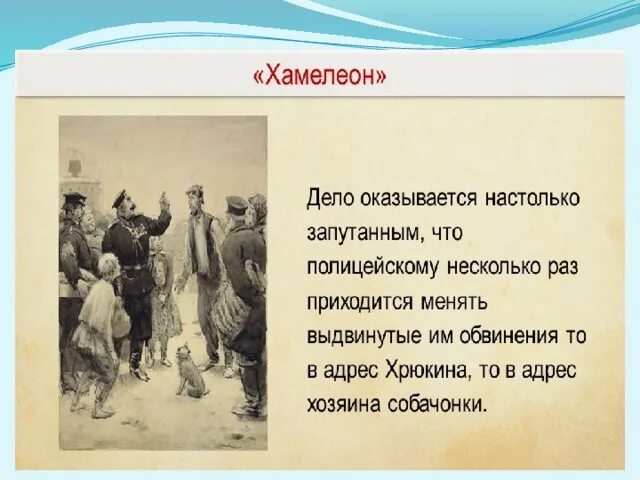 «Хамелеон»

Дело оказывается настолько запутанным, что полицейскому несколько раз приходится менять выдвинутые им обвинения то в адрес Хрюкина, то в адрес хозяина собачонки.